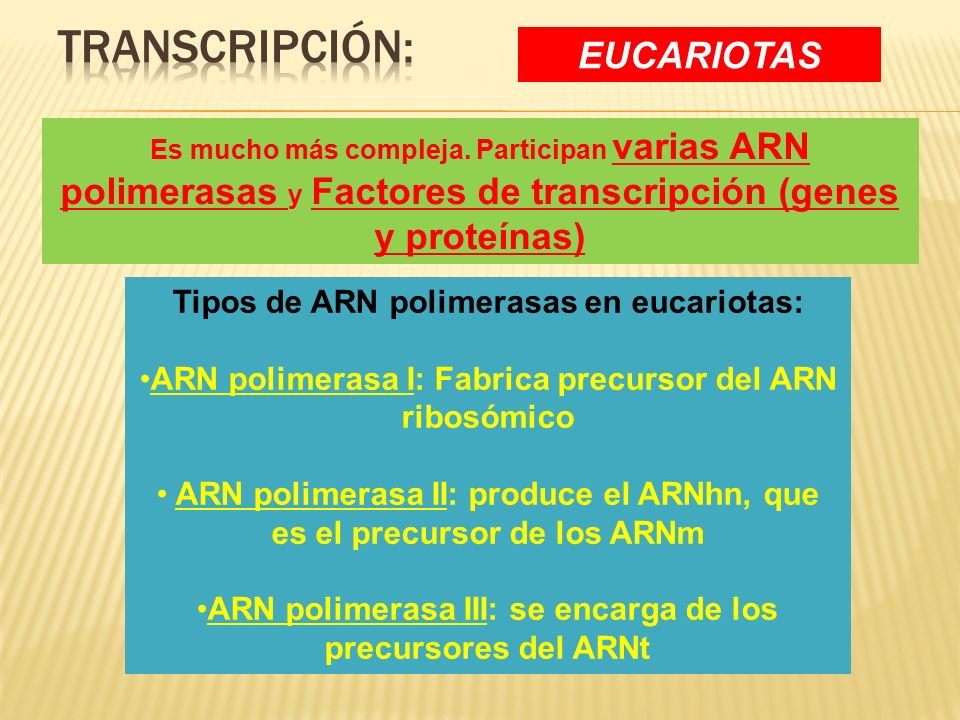 TRANSCRIPCIÓN:

EUCARIOTAS

Es mucho más compleja. Participan varias ARN polimerasas y Factores de transcripción (genes y proteínas)

Tipos de ARN polimerasas en eucariotas:

•ARN polimerasa I: Fabrica precursor del ARN ribosómico

• ARN polimerasa II: produce el ARNhn, que es el precursor de los ARNm

•ARN polimerasa III: se encarga de los precursores del ARNt